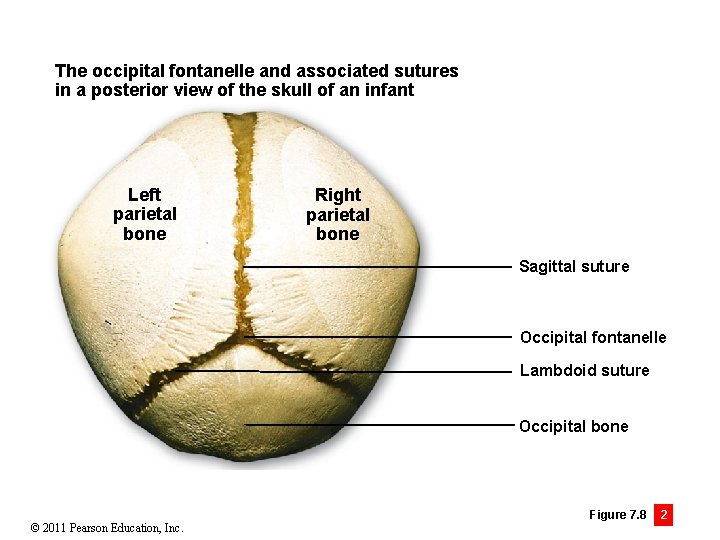 The occipital fontanelle and associated sutures in a posterior view of the skull of an infant

Left parietal bone

Right parietal bone

Sagittal suture

Occipital fontanelle

Lambdoid suture

Occipital bone

Figure 7.8 2

© 2011 Pearson Education, Inc.